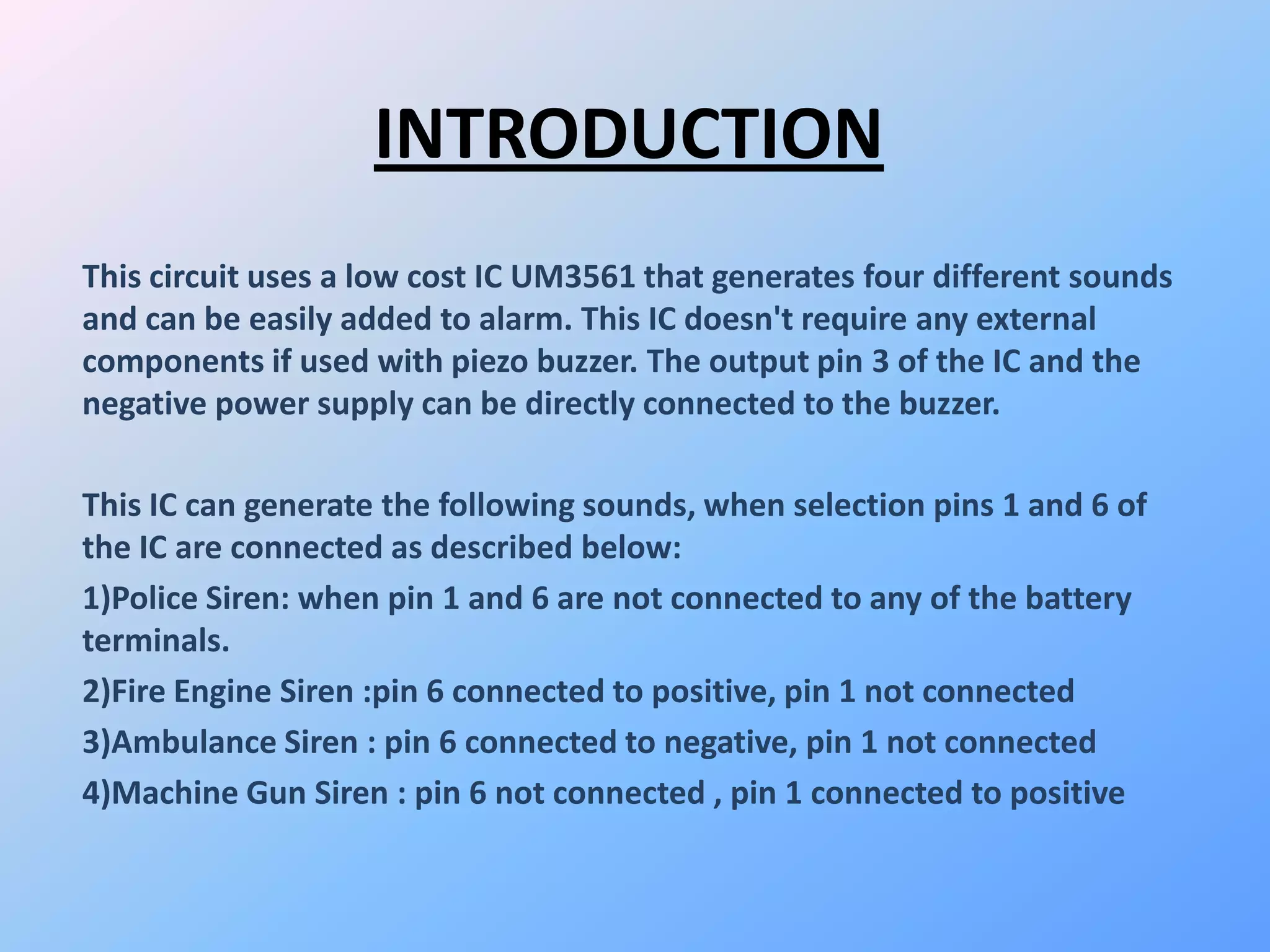 INTRODUCTION

This circuit uses a low cost IC UM3561 that generates four different sounds and can be easily added to alarm. This IC doesn't require any external components if used with piezo buzzer. The output pin 3 of the IC and the negative power supply can be directly connected to the buzzer.

This IC can generate the following sounds, when selection pins 1 and 6 of the IC are connected as described below:

1)Police Siren: when pin 1 and 6 are not connected to any of the battery terminals.

2)Fire Engine Siren :pin 6 connected to positive, pin 1 not connected

3)Ambulance Siren : pin 6 connected to negative, pin 1 not connected

4)Machine Gun Siren : pin 6 not connected , pin 1 connected to positive